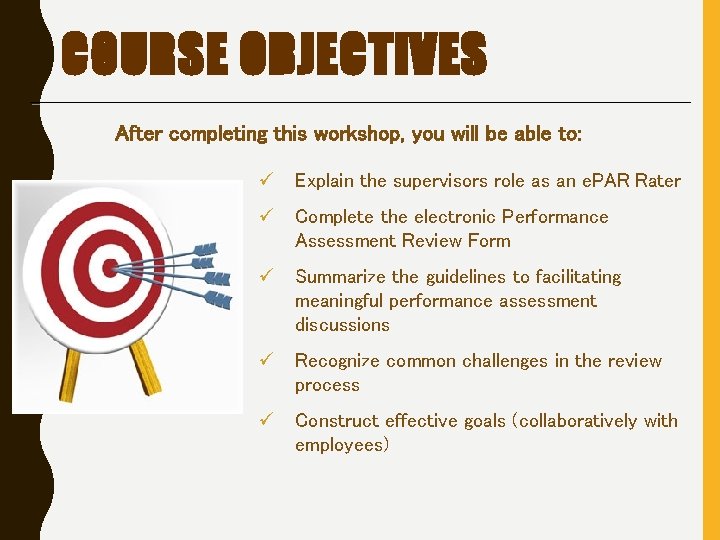 COURSE OBJECTIVES

After completing this workshop, you will be able to:

✓ Explain the supervisors role as an ePAR Rater

✓ Complete the electronic Performance Assessment Review Form

✓ Summarize the guidelines to facilitating meaningful performance assessment discussions

✓ Recognize common challenges in the review process

✓ Construct effective goals (collaboratively with employees)